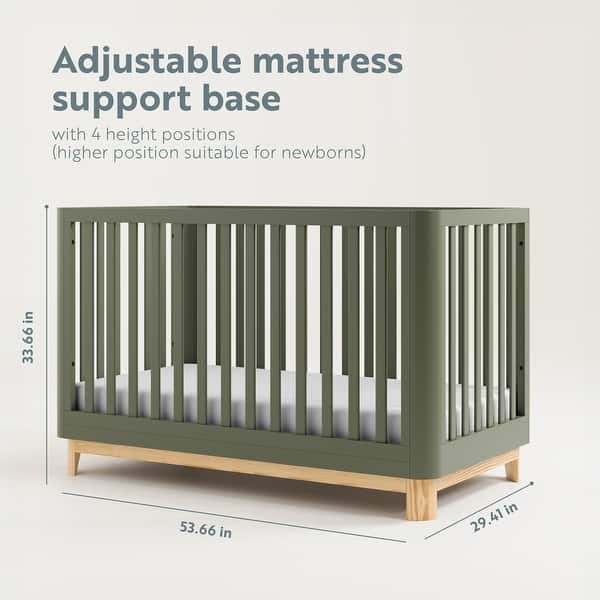 Adjustable mattress support base

with 4 height positions
(higher position suitable for newborns)

33.66 in

53.66 in

29.41 in